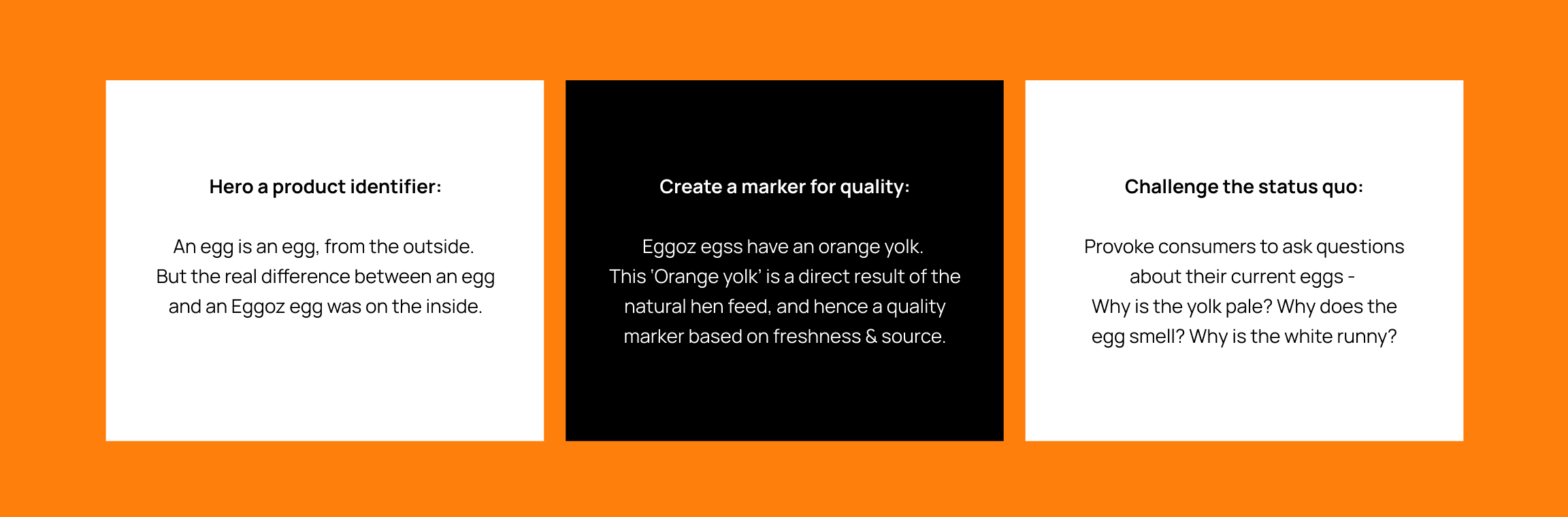 Hero a product identifier:

An egg is an egg, from the outside. But the real difference between an egg and an Eggoz egg was on the inside.

Create a marker for quality:

Eggoz egss have an orange yolk. This 'Orange yolk' is a direct result of the natural hen feed, and hence a quality marker based on freshness & source.

Challenge the status quo:

Provoke consumers to ask questions about their current eggs - Why is the yolk pale? Why does the egg smell? Why is the white runny?